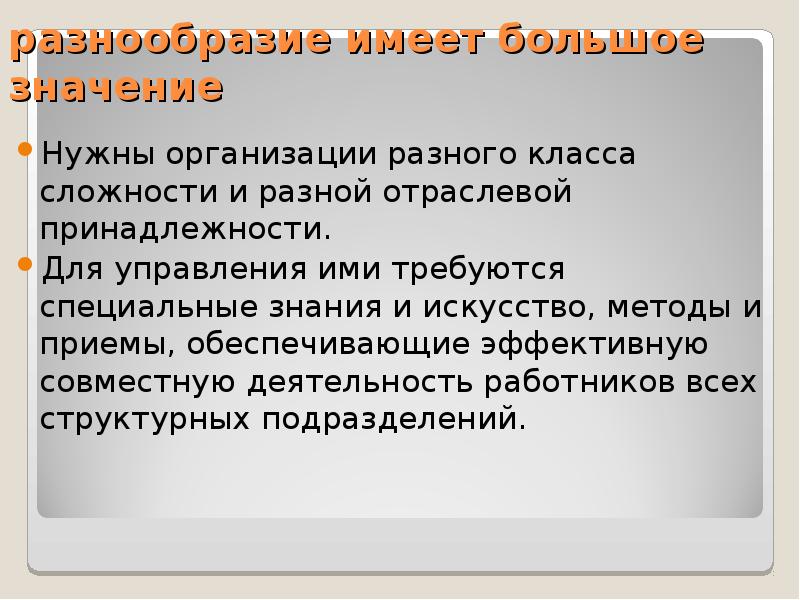 разнообразие имеет большое значение

Нужны организации разного класса сложности и разной отраслевой принадлежности.

Для управления ими требуются специальные знания и искусство, методы и приемы, обеспечивающие эффективную совместную деятельность работников всех структурных подразделений.